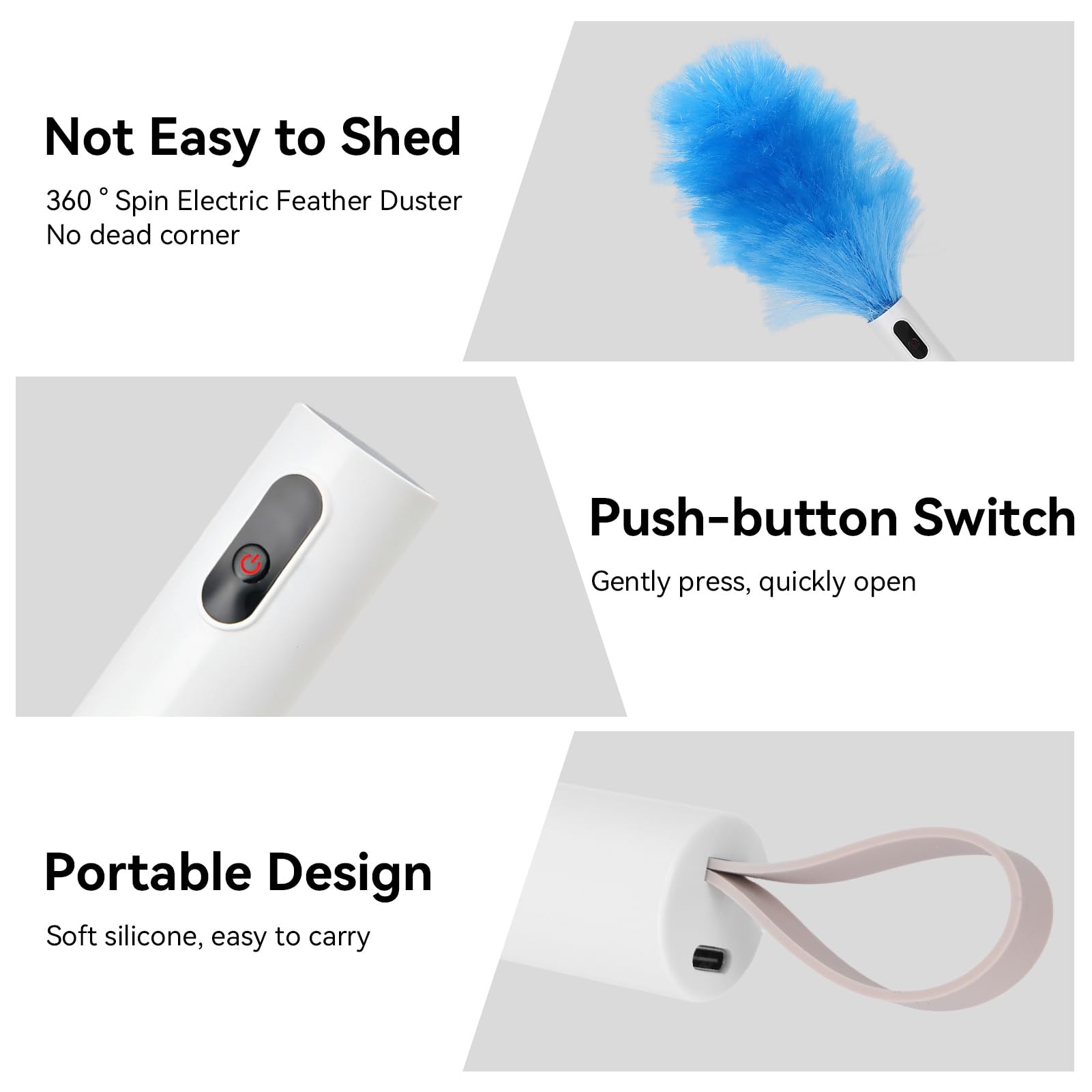 Not Easy to Shed

360 ° Spin Electric Feather Duster
No dead corner

Push-button Switch

Gently press, quickly open

Portable Design

Soft silicone, easy to carry